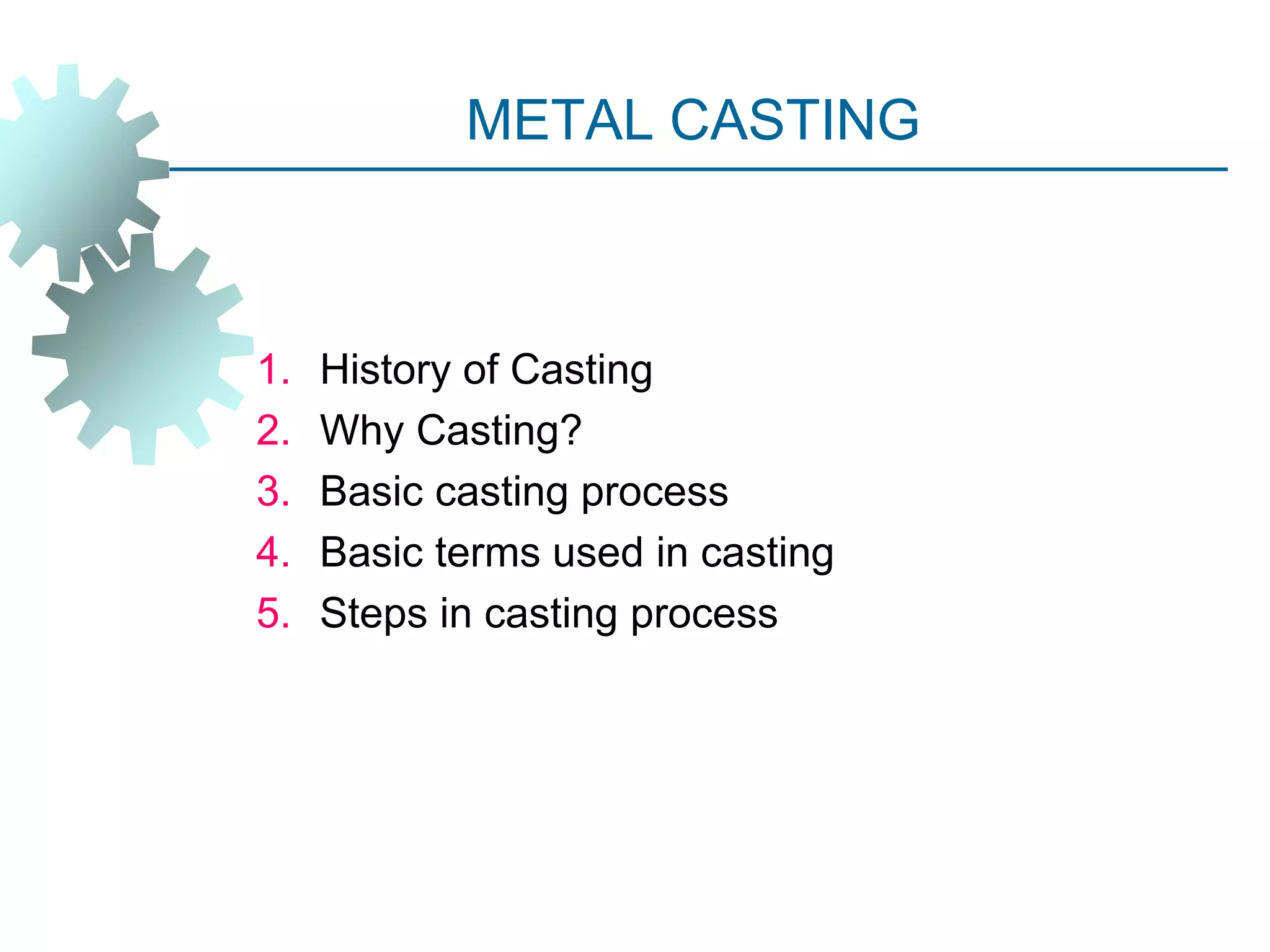 METAL CASTING

1. History of Casting
2. Why Casting?
3. Basic casting process
4. Basic terms used in casting
5. Steps in casting process